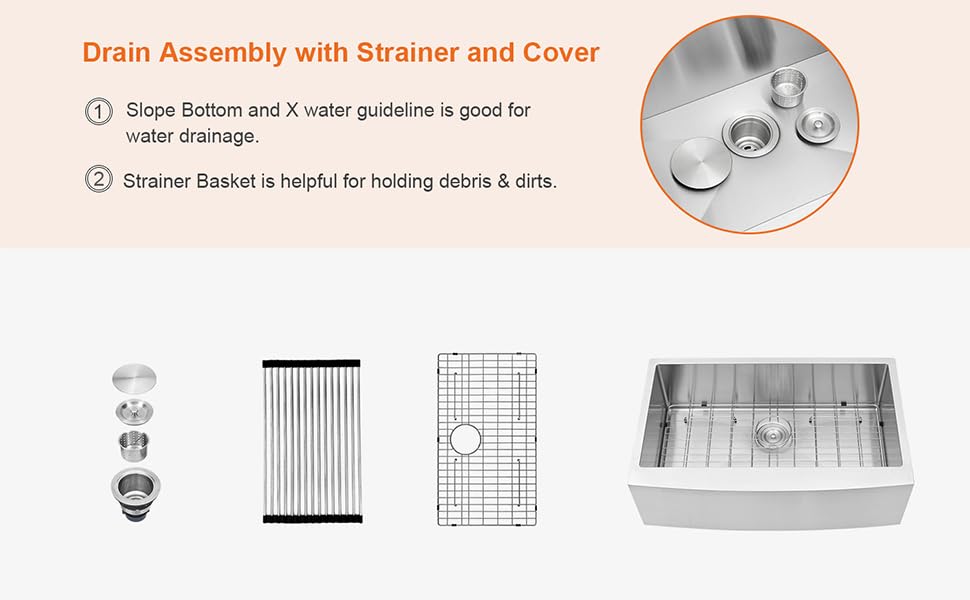 Drain Assembly with Strainer and Cover

① Slope Bottom and X water guideline is good for water drainage.

② Strainer Basket is helpful for holding debris & dirts.